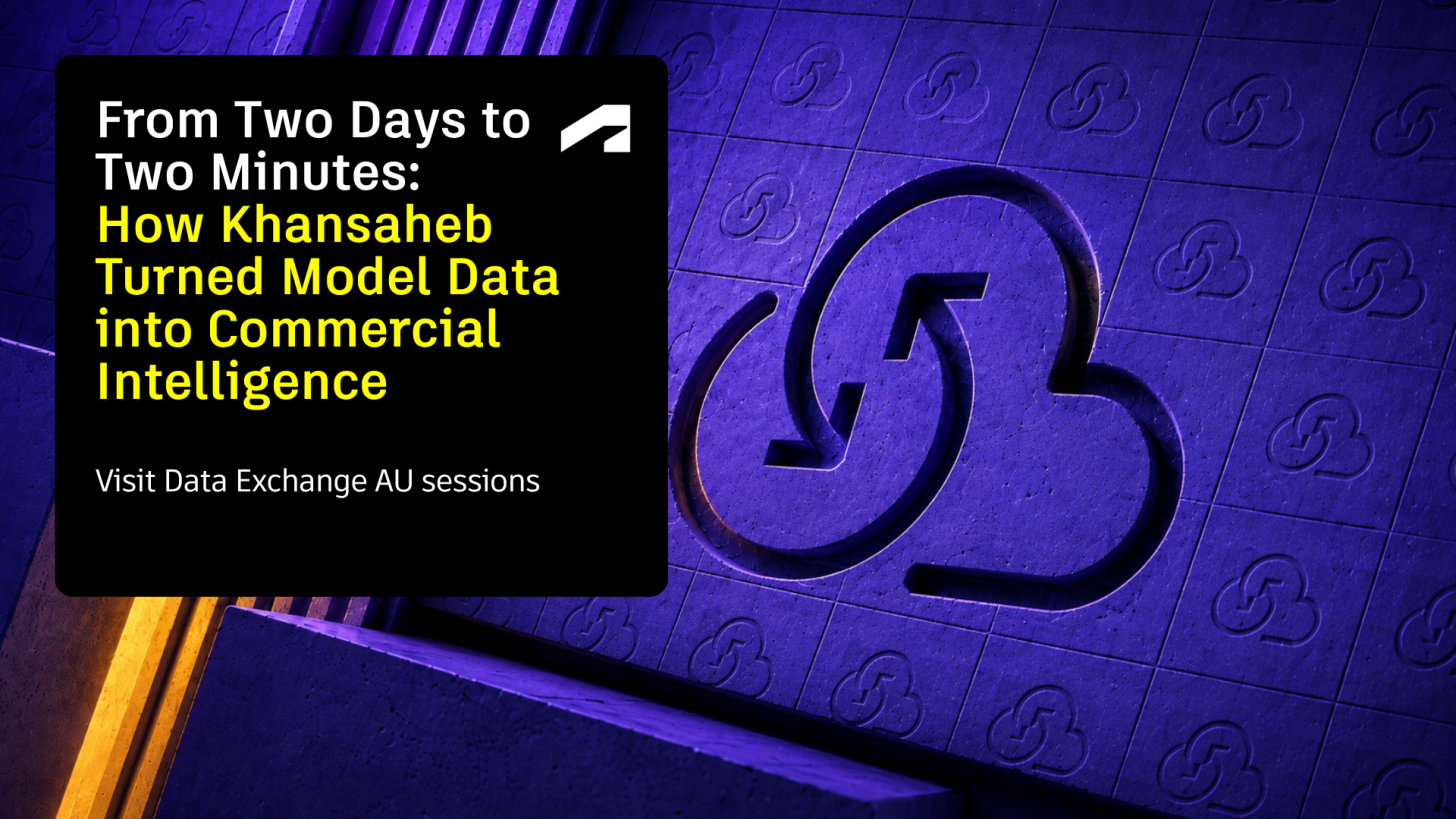 From Two Days to Two Minutes: How Khansaheb Turned Model Data into Commercial Intelligence

Visit Data Exchange AU sessions